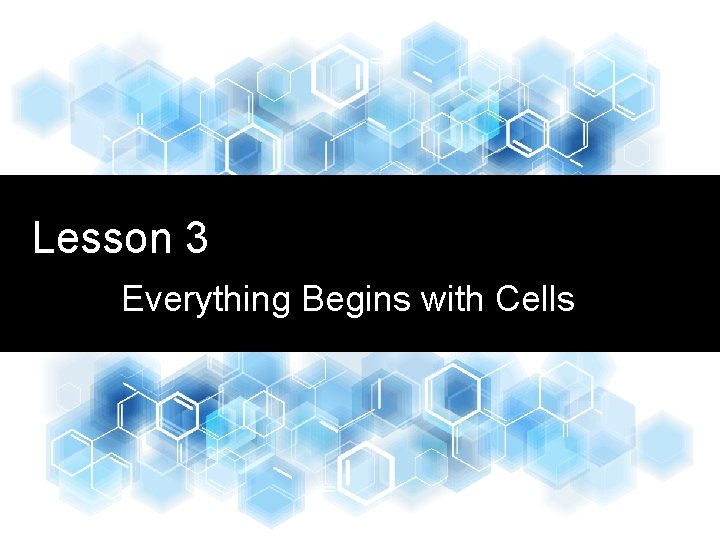 Lesson 3

Everything Begins with Cells